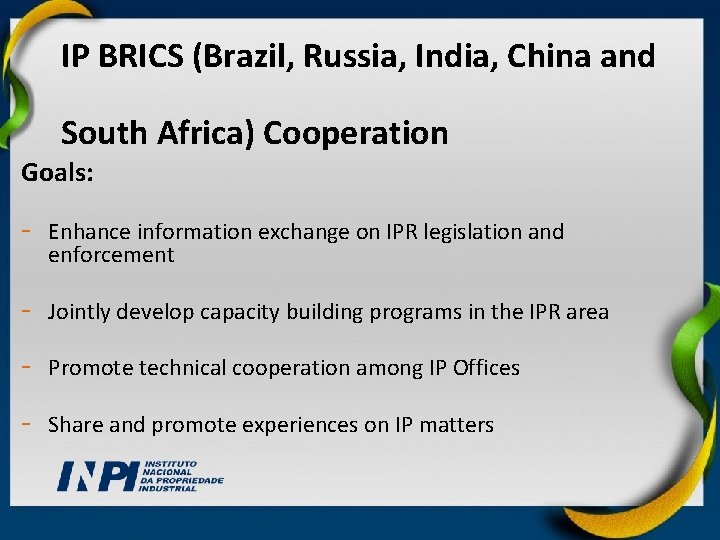 IP BRICS (Brazil, Russia, India, China and South Africa) Cooperation

Goals:

- Enhance information exchange on IPR legislation and enforcement

- Jointly develop capacity building programs in the IPR area

- Promote technical cooperation among IP Offices

- Share and promote experiences on IP matters

INPI INSTITUTO NACIONAL DA PROPRIEDADE INDUSTRIAL